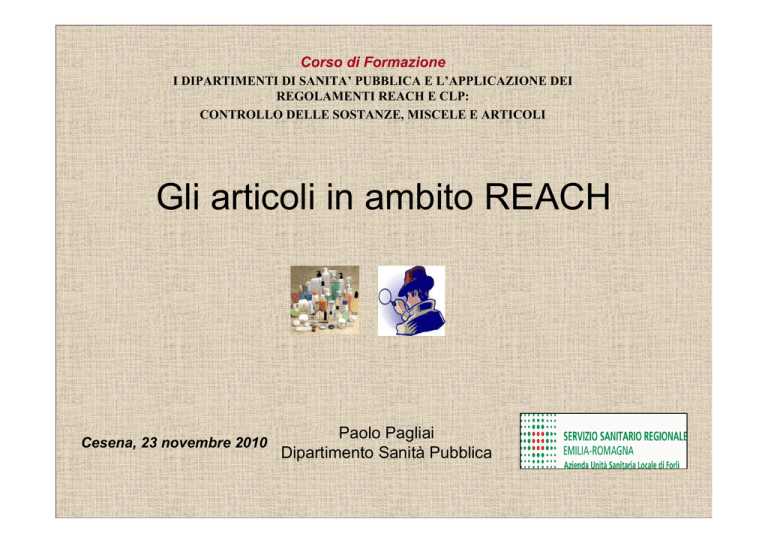 Corso di Formazione
I DIPARTIMENTI DI SANITA' PUBBLICA E L'APPLICAZIONE DEI REGOLAMENTI REACH E CLP:
CONTROLLO DELLE SOSTANZE, MISCELE E ARTICOLI

Gli articoli in ambito REACH

Cesena, 23 novembre 2010

Paolo Pagliai
Dipartimento Sanità Pubblica

SERVIZIO SANITARIO REGIONALE
EMILIA-ROMAGNA
Azienda Unità Sanitaria Locale di Forlì